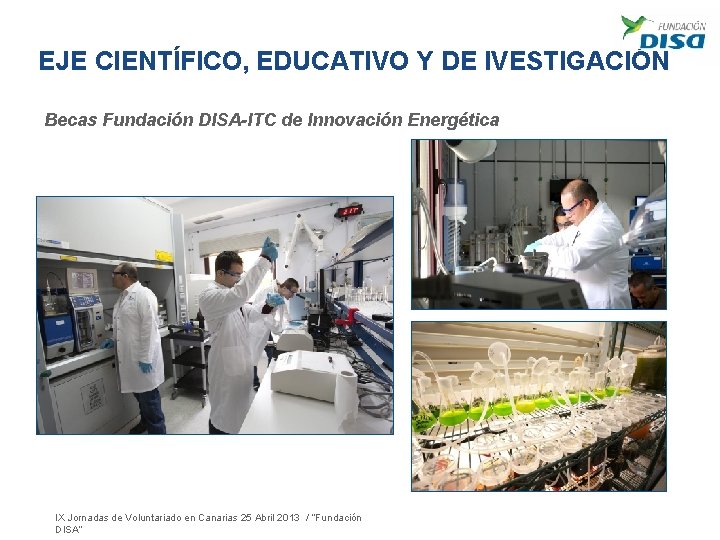 FUNDACIÓN DISA

EJE CIENTÍFICO, EDUCATIVO Y DE IVESTIGACIÓN

Becas Fundación DISA-ITC de Innovación Energética

IX Jornadas de Voluntariado en Canarias 25 Abril 2013 / "Fundación DISA"